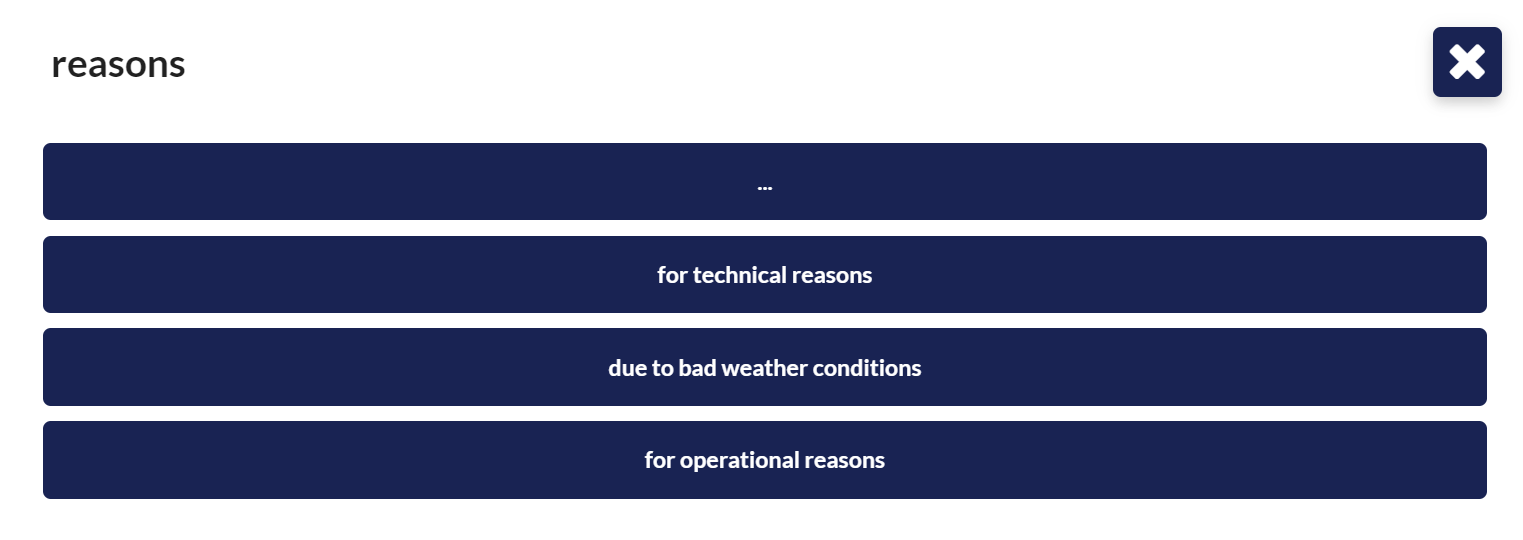 reasons

...

for technical reasons

due to bad weather conditions

for operational reasons